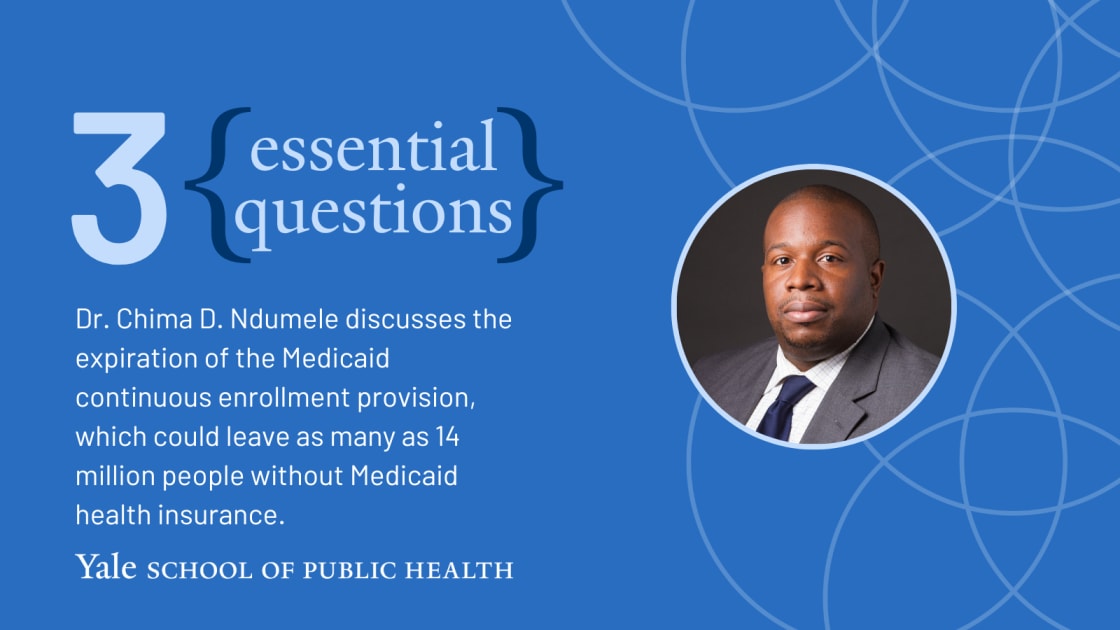 3 {essential questions}

Dr. Chima D. Ndumele discusses the expiration of the Medicaid continuous enrollment provision, which could leave as many as 14 million people without Medicaid health insurance.

Yale SCHOOL OF PUBLIC HEALTH